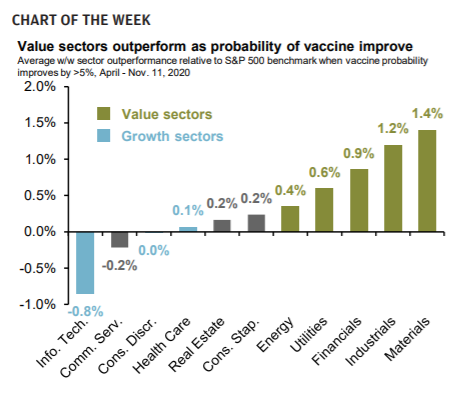 CHART OF THE WEEK

Value sectors outperform as probability of vaccine improve

Average w/w sector outperformance relative to S&P 500 benchmark when vaccine probability improves by >5%, April - Nov. 11, 2020

2.0%
1.5%
1.0%
0.5%
0.0%
-0.5%
-1.0%

Value sectors
Growth sectors

-0.8%
-0.2%
0.0%
0.1%
0.2%
0.2%
0.4%
0.6%
0.9%
1.2%
1.4%

Info. Tech.
Comm. Serv.
Cons. Discr.
Health Care
Real Estate
Cons. Stap.
Energy
Utilities
Financials
Industrials
Materials